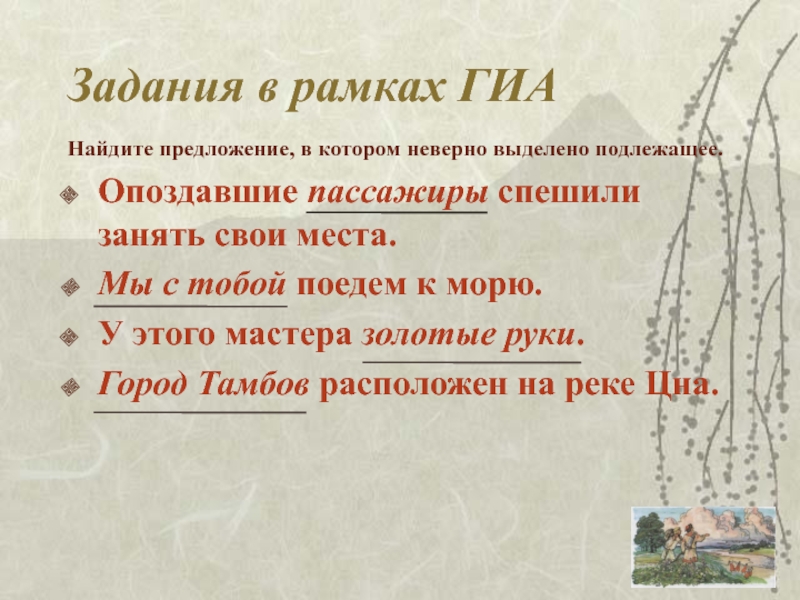 Задания в рамках ГИА

Найдите предложение, в котором неверно выделено подлежащее.

Опоздавшие пассажиры спешили занять свои места.

Мы с тобой поедем к морю.

У этого мастера золотые руки.

Город Тамбов расположен на реке Цна.